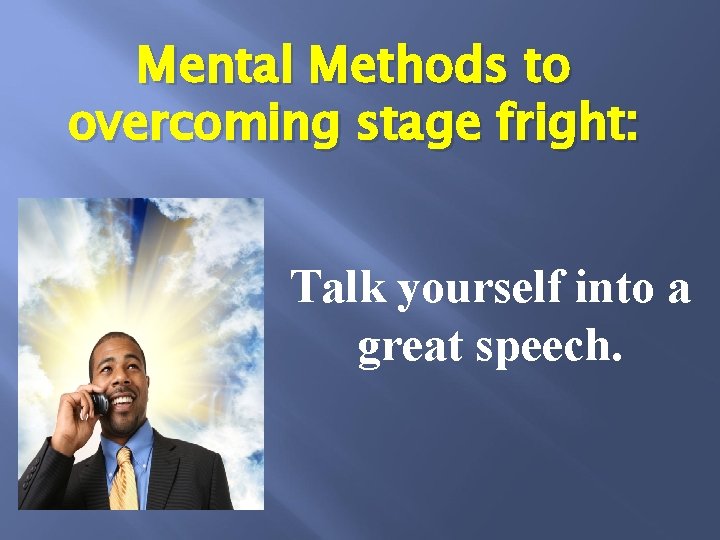 Mental Methods to overcoming stage fright:

Talk yourself into a great speech.